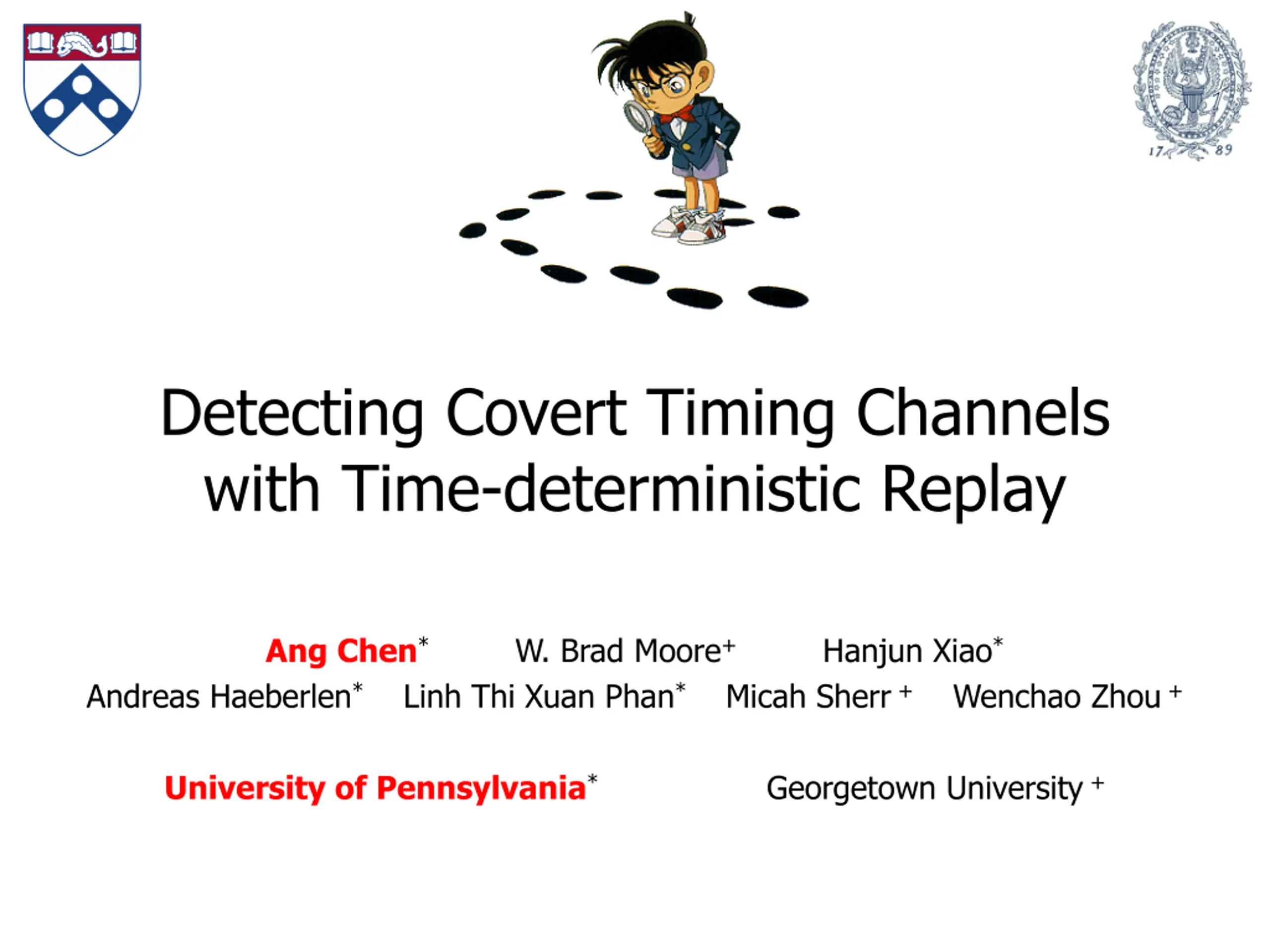 17 89

Detecting Covert Timing Channels with Time-deterministic Replay

Ang Chen* W. Brad Moore+ Hanjun Xiao*
Andreas Haeberlen* Linh Thi Xuan Phan* Micah Sherr + Wenchao Zhou +

University of Pennsylvania* Georgetown University +